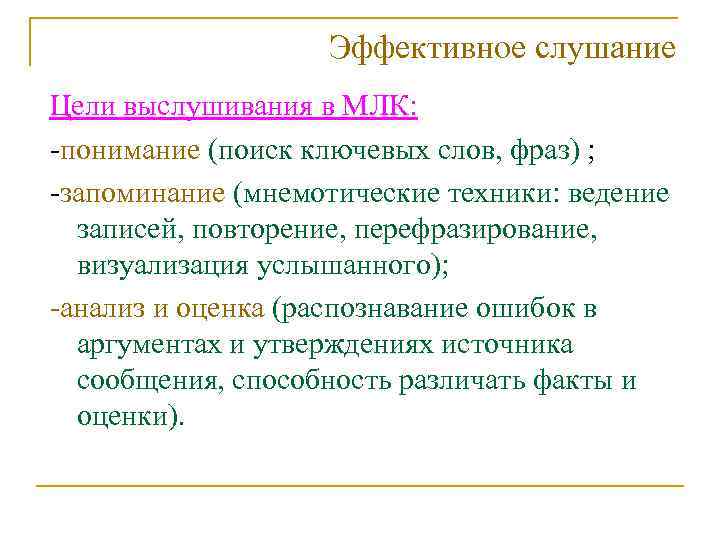 Эффективное слушание

Цели выслушивания в МЛК:

-понимание (поиск ключевых слов, фраз) ;

-запоминание (мнемотические техники: ведение записей, повторение, перефразирование, визуализация услышанного);

-анализ и оценка (распознавание ошибок в аргументах и утверждениях источника сообщения, способность различать факты и оценки).